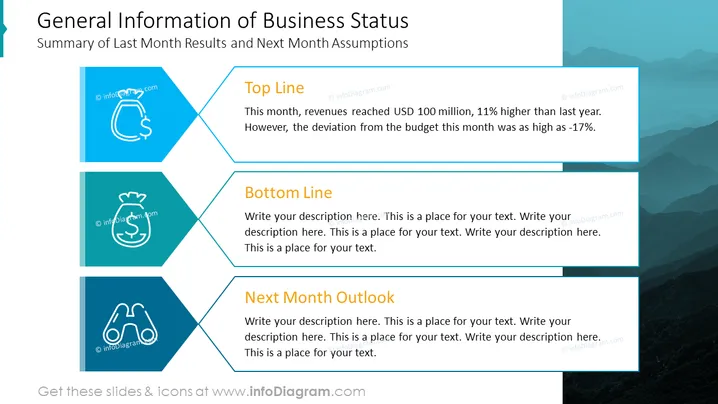 General Information of Business Status
Summary of Last Month Results and Next Month Assumptions

© infoDiagram.com

Top Line

This month, revenues reached USD 100 million, 11% higher than last year. However, the deviation from the budget this month was as high as -17%.

© infoDiagram.com

Bottom Line

Write your description here. This is a place for your text. Write your description here. This is a place for your text. Write your description here. This is a place for your text.

© infoDiagram.com

Next Month Outlook

Write your description here. This is a place for your text. Write your description here. This is a place for your text. Write your description here. This is a place for your text.

Get these slides & icons at www.infoDiagram.com